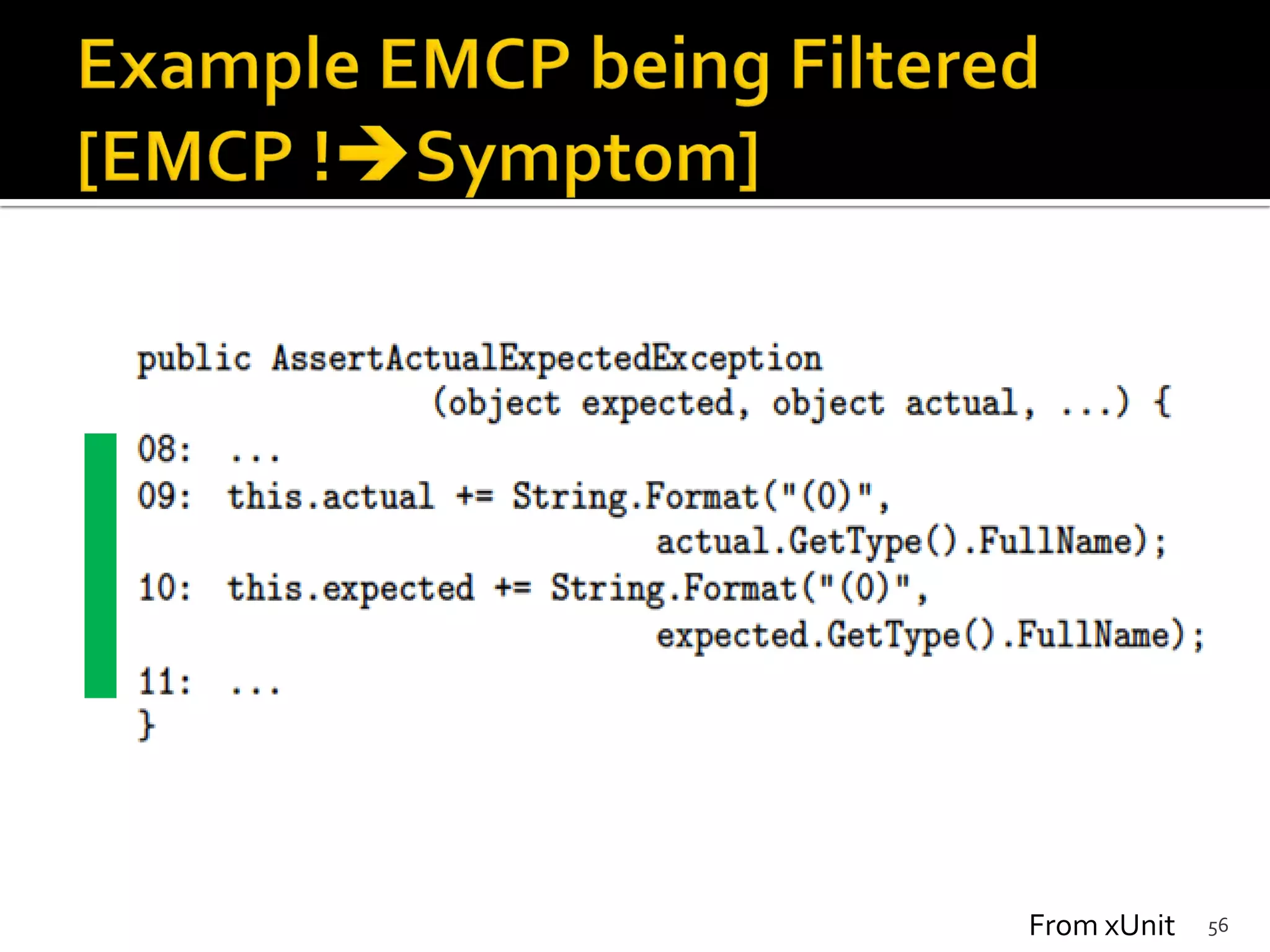 Example EMCP being Filtered [EMCP !→Symptom]

public AssertActualExpectedException
(object expected, object actual, ...) {
08: ...
09: this.actual += String.Format("(0)",
actual.GetType().FullName);
10: this.expected += String.Format("(0)",
expected.GetType().FullName);
11: ...
}

From xUnit 56